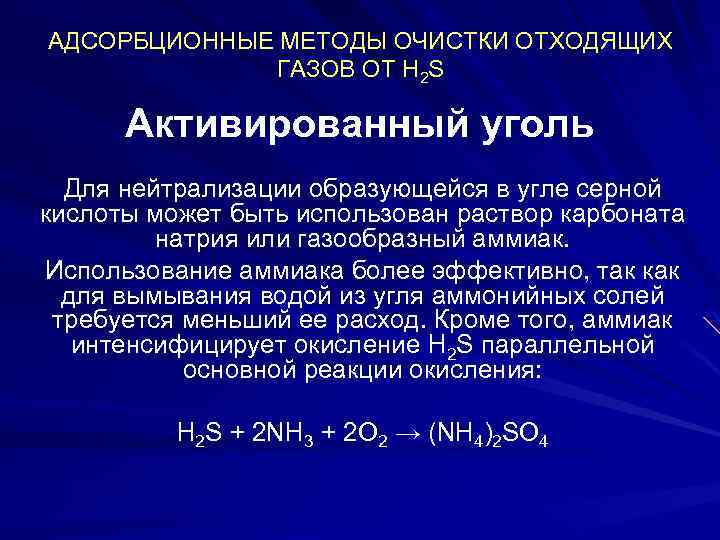 АДСОРБЦИОННЫЕ МЕТОДЫ ОЧИСТКИ ОТХОДЯЩИХ ГАЗОВ ОТ $H_2S$

Активированный уголь

Для нейтрализации образующейся в угле серной кислоты может быть использован раствор карбоната натрия или газообразный аммиак.

Использование аммиака более эффективно, так как для вымывания водой из угля аммонийных солей требуется меньший ее расход. Кроме того, аммиак интенсифицирует окисление $H_2S$ параллельной основной реакции окисления:

$H_2S + 2NH_3 + 2O_2 \rightarrow (NH_4)_2SO_4$